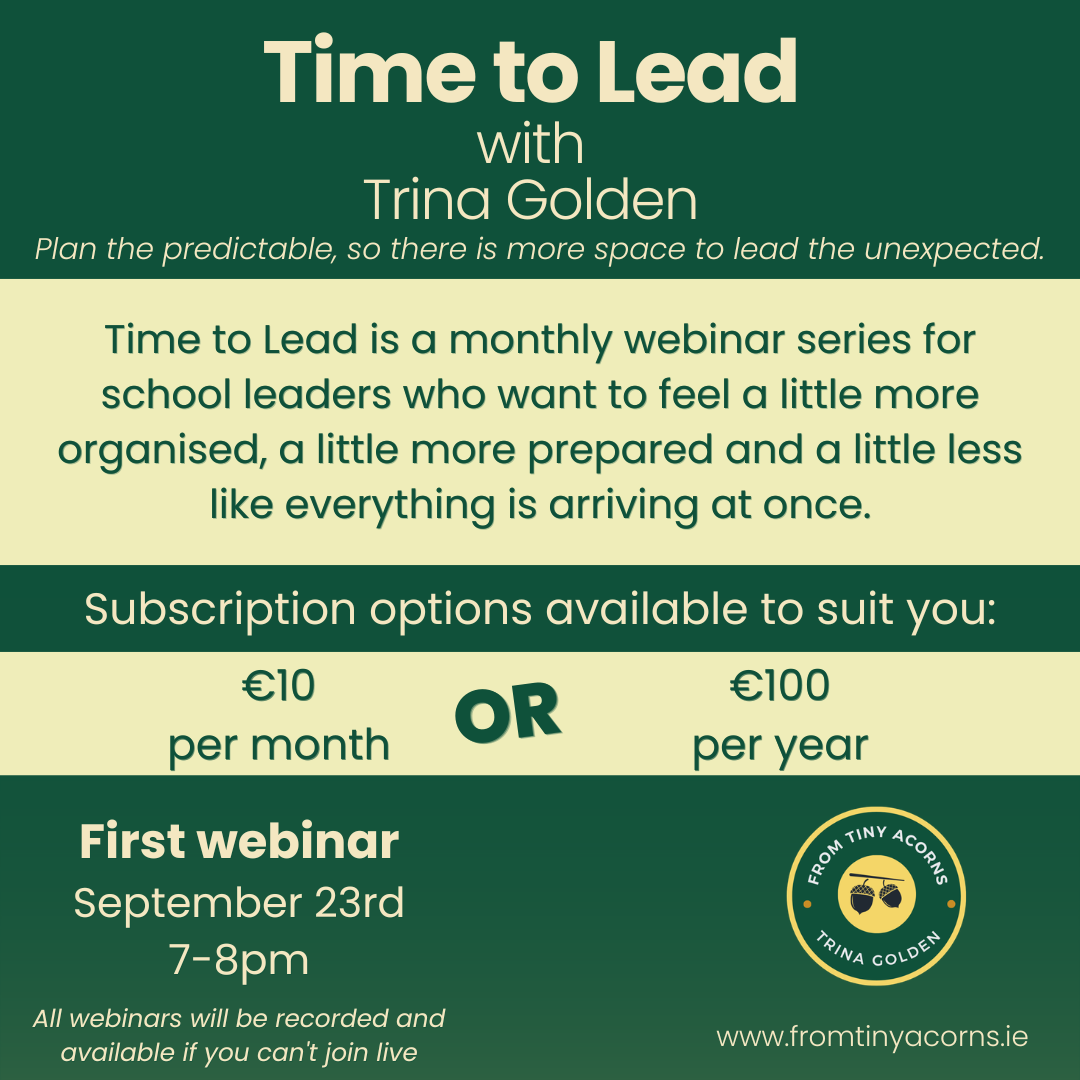 Time to Lead
with
Trina Golden
Plan the predictable, so there is more space to lead the unexpected.

Time to Lead is a monthly webinar series for school leaders who want to feel a little more organised, a little more prepared and a little less like everything is arriving at once.

Subscription options available to suit you:

€10
per month

OR

€100
per year

First webinar
September 23rd
7-8pm

All webinars will be recorded and available if you can't join live

FROM TINY ACORNS
TRINA GOLDEN

www.fromtinyacorns.ie